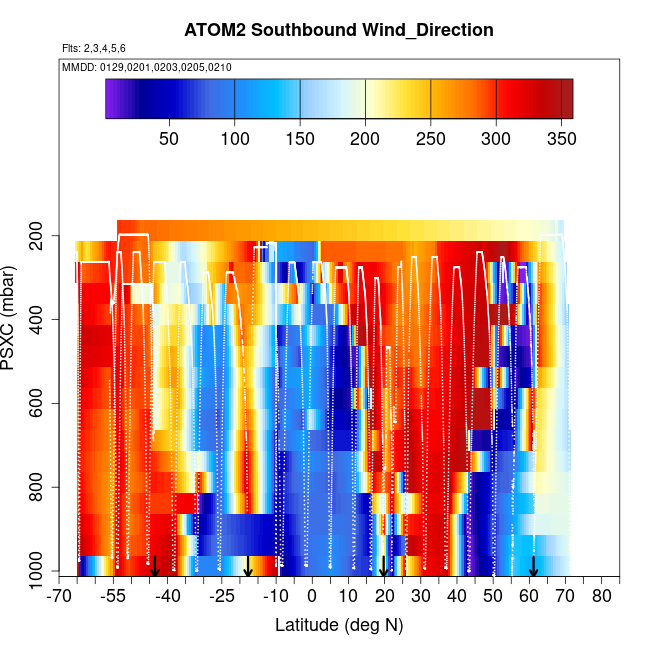 ATOM2 Southbound Wind_Direction

Flts: 2,3,4,5,6

MMDD: 0129,0201,0203,0205,0210

50 100 150 200 250 300 350

PSXC (mbar)

200
400
600
800
1000

-70 -55 -40 -25 -10 0 10 20 30 40 50 60 70 80

Latitude (deg N)